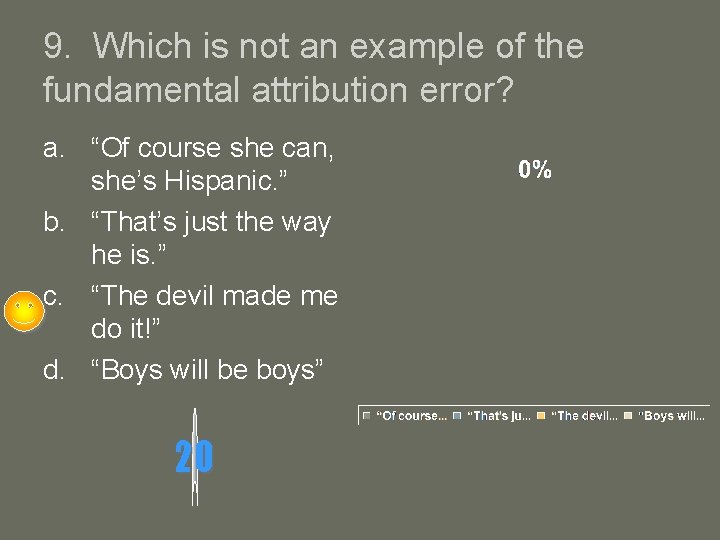 9. Which is not an example of the fundamental attribution error?

a. “Of course she can, she’s Hispanic.”
b. “That’s just the way he is.”
c. “The devil made me do it!”
d. “Boys will be boys”

0%

“Of course... “That’s ju... “The devil... “Boys will...

20